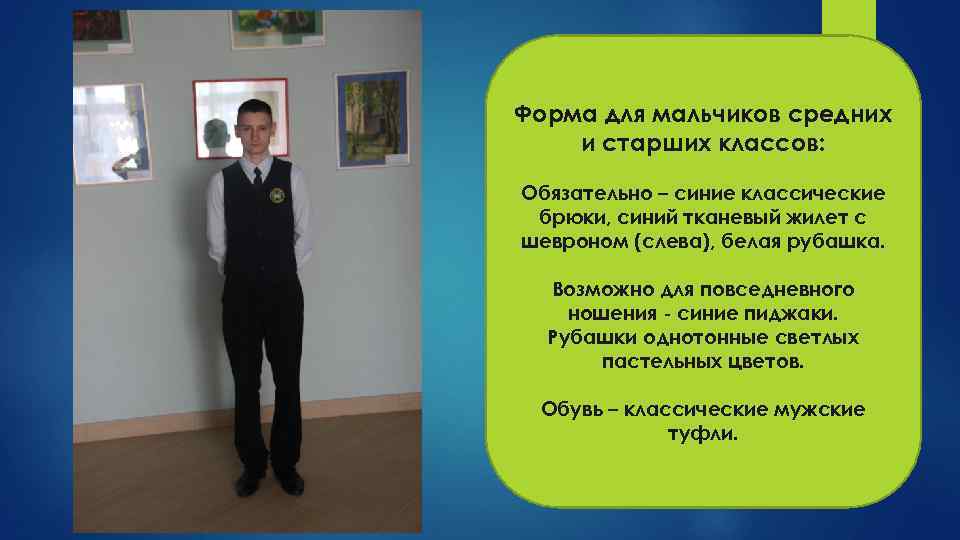 Форма для мальчиков средних и старших классов:

Обязательно – синие классические брюки, синий тканевый жилет с шевроном (слева), белая рубашка.

Возможно для повседневного ношения - синие пиджаки. Рубашки однотонные светлых пастельных цветов.

Обувь – классические мужские туфли.